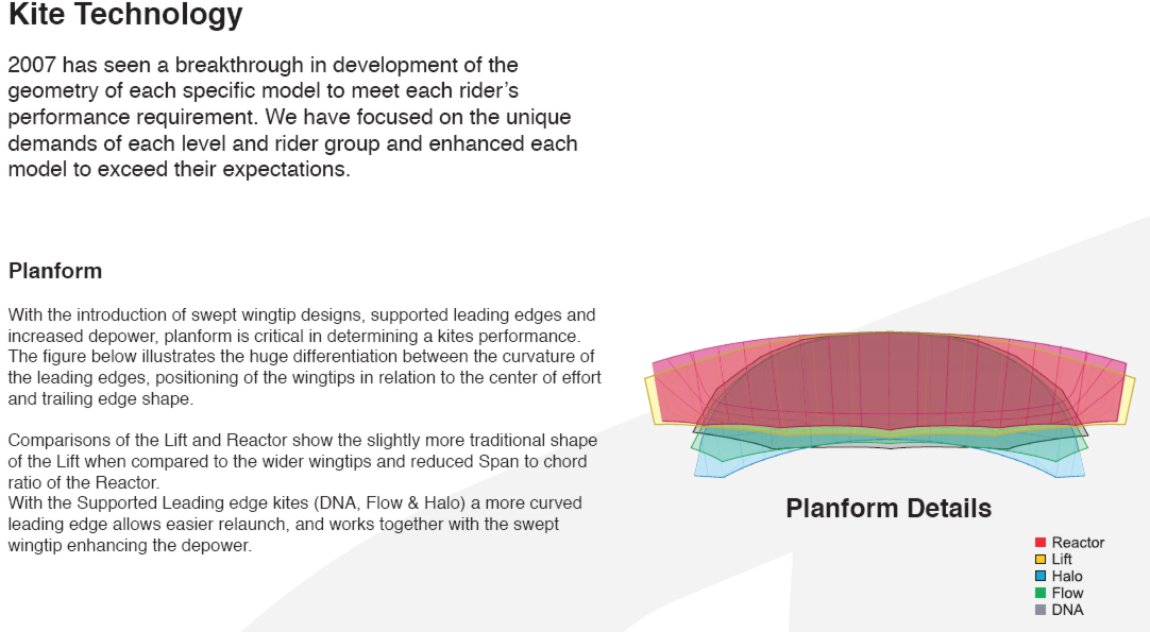 Kite Technology

2007 has seen a breakthrough in development of the geometry of each specific model to meet each rider's performance requirement. We have focused on the unique demands of each level and rider group and enhanced each model to exceed their expectations.

Planform

With the introduction of swept wingtip designs, supported leading edges and increased depower, planform is critical in determining a kites performance. The figure below illustrates the huge differentiation between the curvature of the leading edges, positioning of the wingtips in relation to the center of effort and trailing edge shape.

Comparisons of the Lift and Reactor show the slightly more traditional shape of the Lift when compared to the wider wingtips and reduced Span to chord ratio of the Reactor.
With the Supported Leading edge kites (DNA, Flow & Halo) a more curved leading edge allows easier relaunch, and works together with the swept wingtip enhancing the depower.

Planform Details

Reactor
Lift
Halo
Flow
DNA